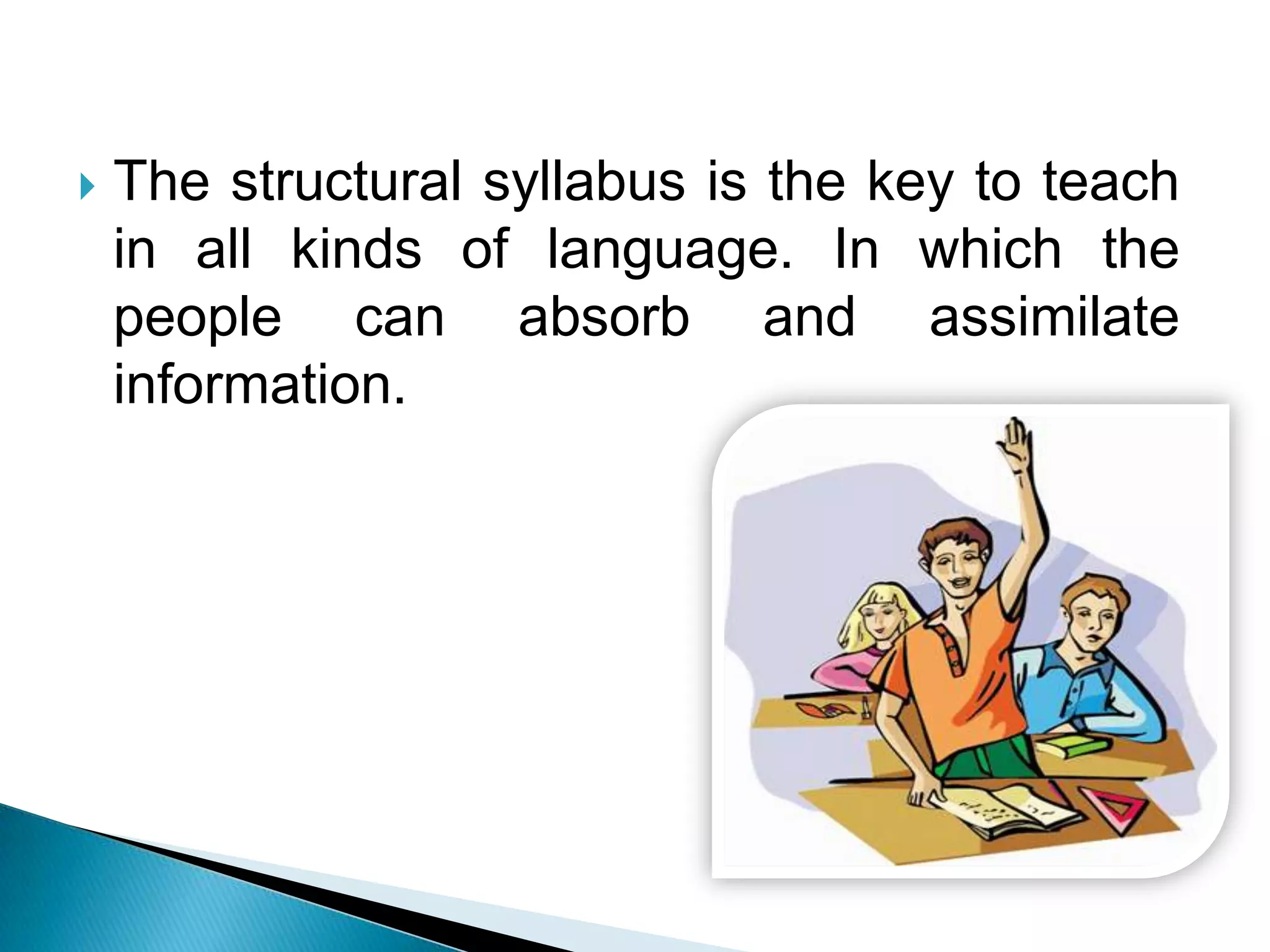 The structural syllabus is the key to teach in all kinds of language. In which the people can absorb and assimilate information.